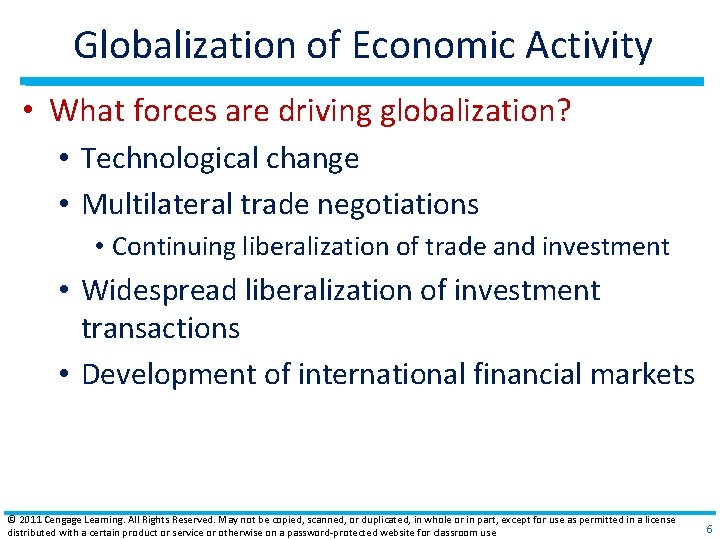 Globalization of Economic Activity

• What forces are driving globalization?

• Technological change

• Multilateral trade negotiations

• Continuing liberalization of trade and investment

• Widespread liberalization of investment transactions

• Development of international financial markets

© 2011 Cengage Learning. All Rights Reserved. May not be copied, scanned, or duplicated, in whole or in part, except for use as permitted in a license distributed with a certain product or service or otherwise on a password-protected website for classroom use

6